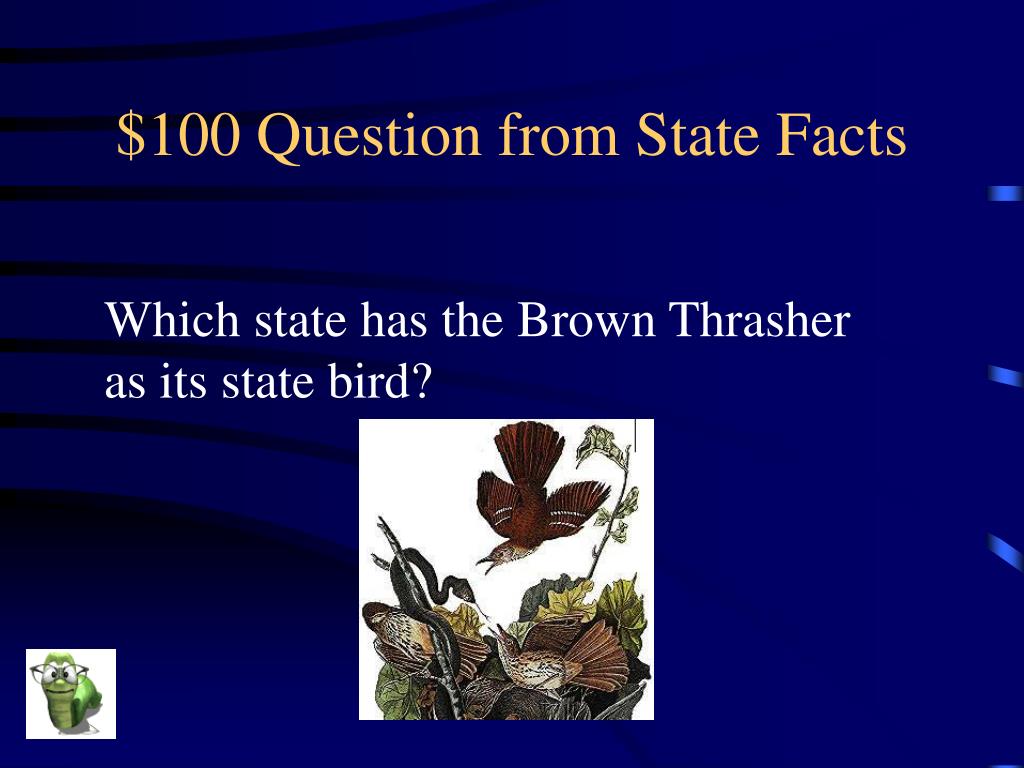 \$100 Question from State Facts

Which state has the Brown Thrasher as its state bird?